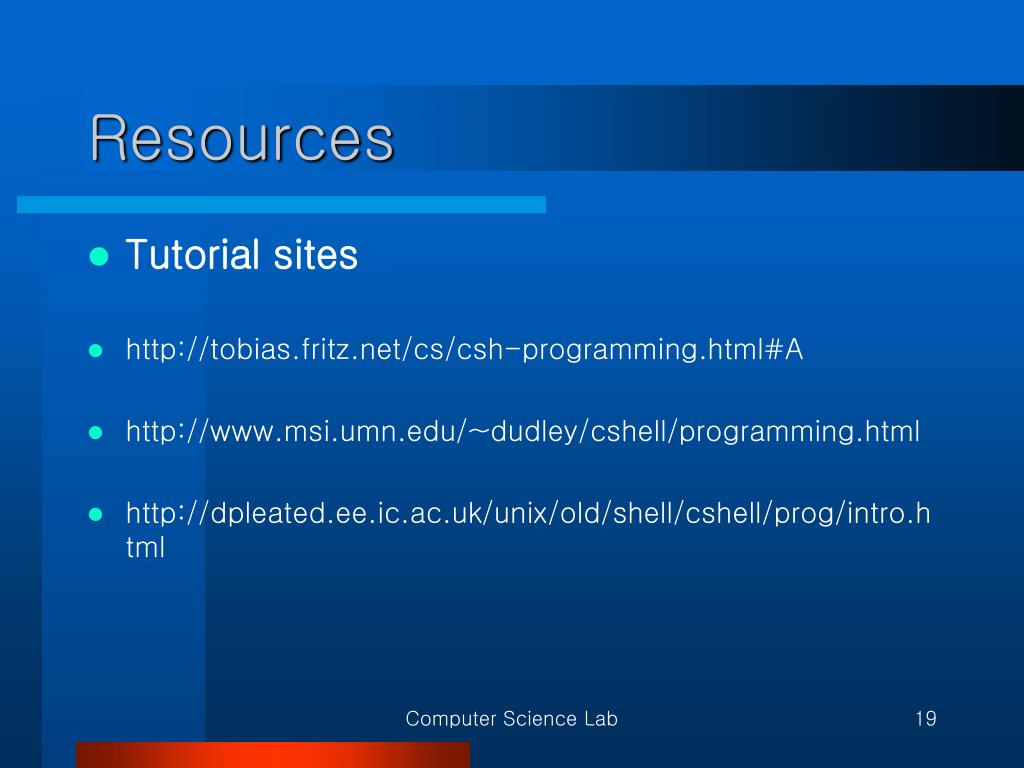 Resources

- Tutorial sites
- http://tobias.fritz.net/cs/csh-programming.html#A
- http://www.msi.umn.edu/~dudley/cshell/programming.html
- http://dpleated.ee.ic.ac.uk/unix/old/shell/cshell/prog/intro.html

Computer Science Lab

19